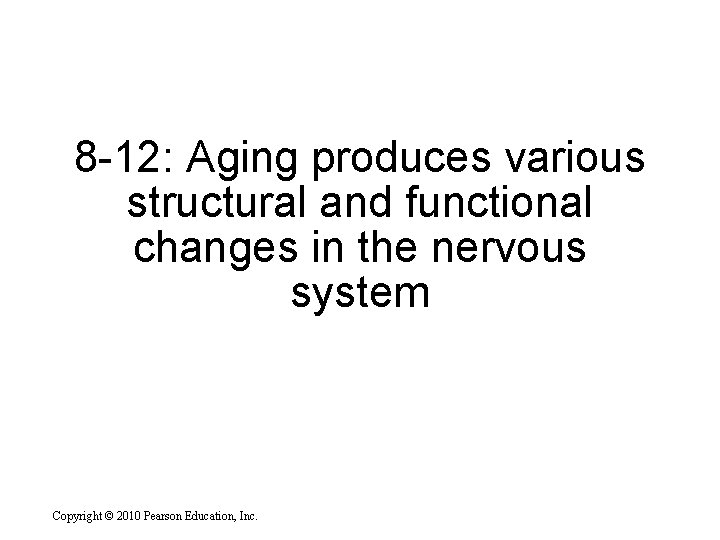 8-12: Aging produces various structural and functional changes in the nervous system

Copyright © 2010 Pearson Education, Inc.